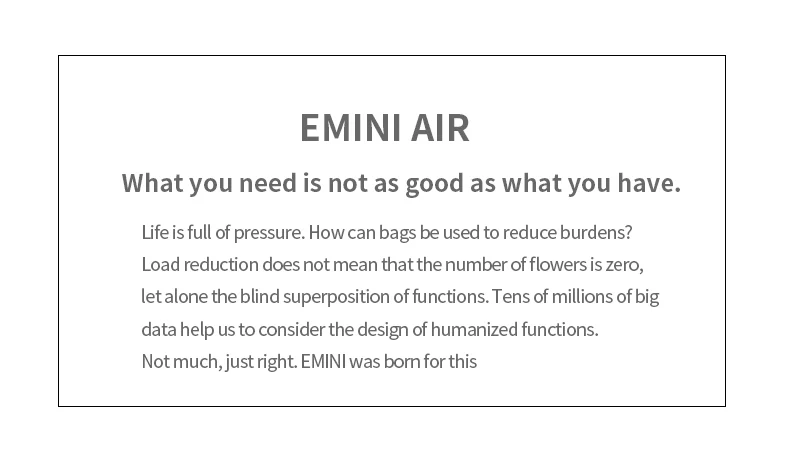 EMINI AIR

What you need is not as good as what you have.

Life is full of pressure. How can bags be used to reduce burdens? Load reduction does not mean that the number of flowers is zero, let alone the blind superposition of functions. Tens of millions of big data help us to consider the design of humanized functions.
Not much, just right. EMINI was born for this